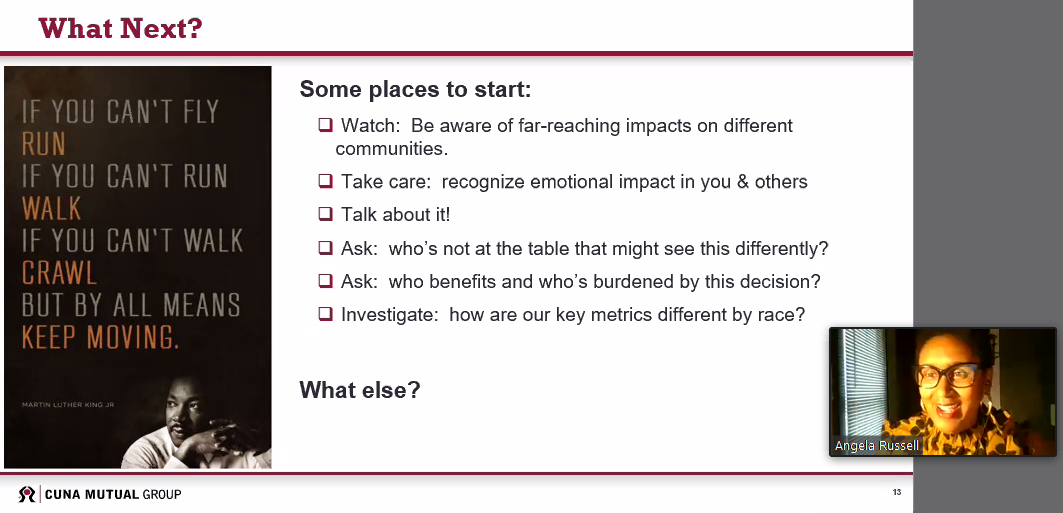 What Next?

IF YOU CAN'T FLY
RUN
IF YOU CAN'T RUN
WALK
IF YOU CAN'T WALK
CRAWL
BUT BY ALL MEANS
KEEP MOVING.

MARTIN LUTHER KING JR

Some places to start:

❑ Watch: Be aware of far-reaching impacts on different communities.
❑ Take care: recognize emotional impact in you & others
❑ Talk about it!
❑ Ask: who's not at the table that might see this differently?
❑ Ask: who benefits and who's burdened by this decision?
❑ Investigate: how are our key metrics different by race?

What else?

Angela Russell

CUNA MUTUAL GROUP

13